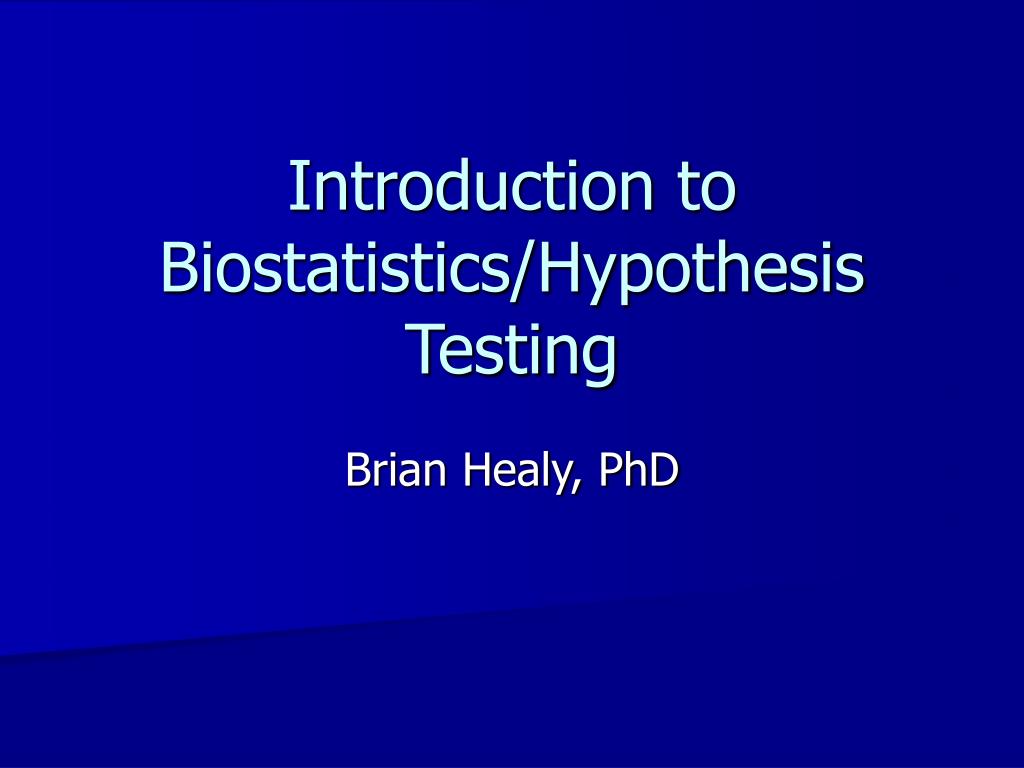 Introduction to Biostatistics/Hypothesis Testing

Brian Healy, PhD